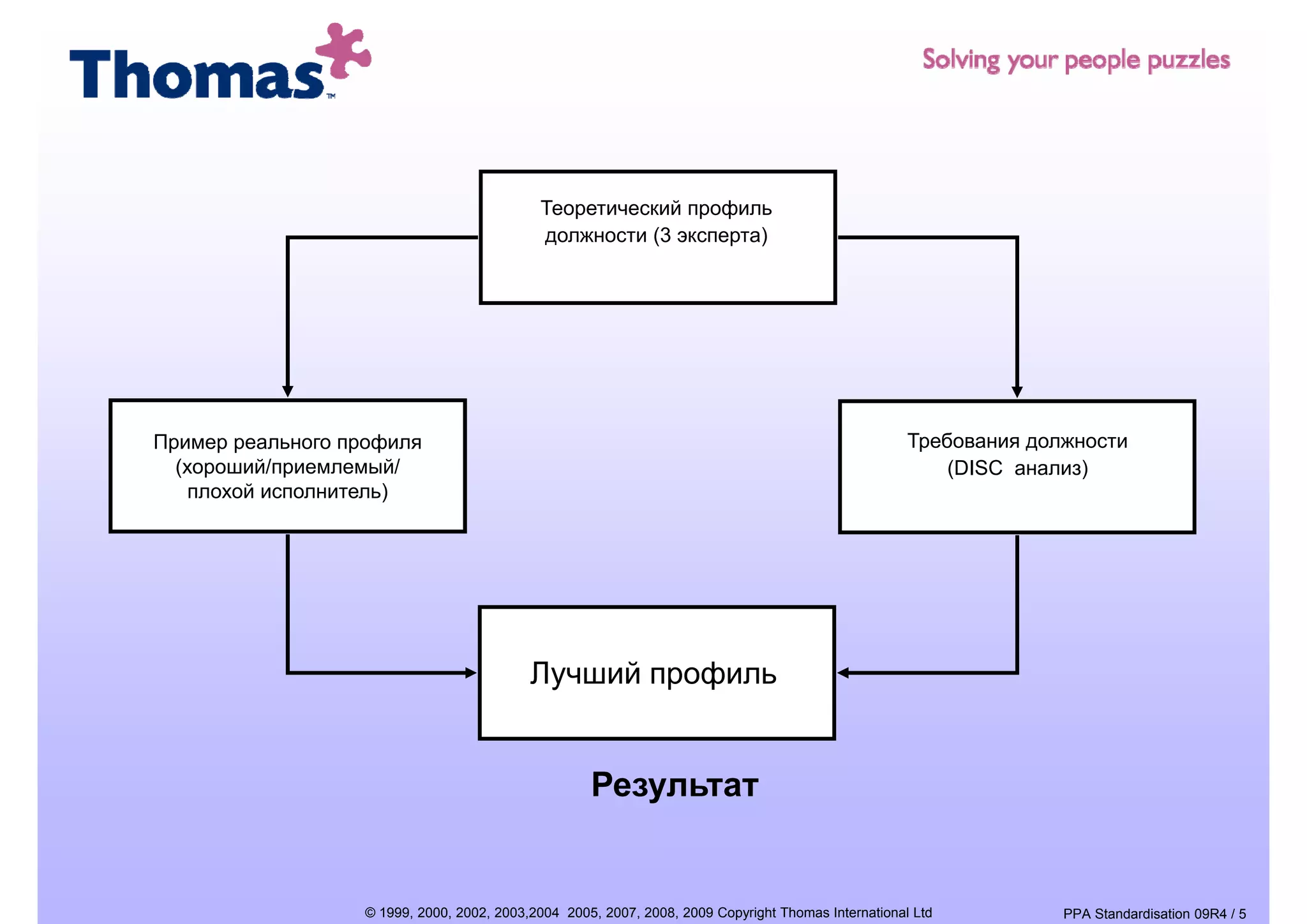 Thomas™

Solving your people puzzles

Теоретический профиль должности (3 эксперта)

Пример реального профиля (хороший/приемлемый/ плохой исполнитель)

Требования должности (DISC анализ)

Лучший профиль

Результат

© 1999, 2000, 2002, 2003,2004 2005, 2007, 2008, 2009 Copyright Thomas International Ltd

PPA Standardisation 09R4 / 5